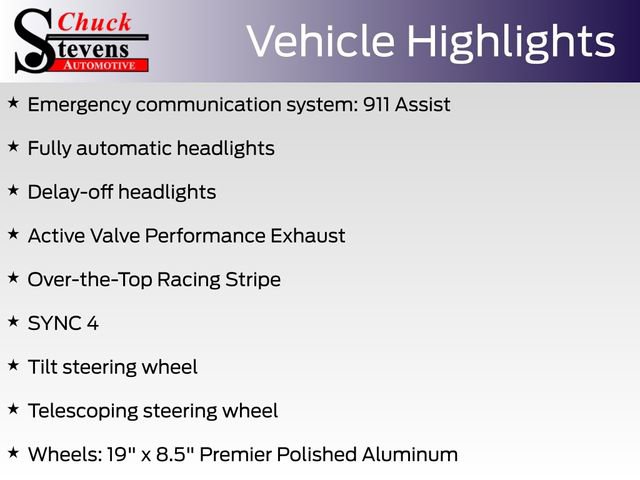 Chuck
Stevens
AUTOMOTIVE

Vehicle Highlights

★ Emergency communication system: 911 Assist

★ Fully automatic headlights

★ Delay-off headlights

★ Active Valve Performance Exhaust

★ Over-the-Top Racing Stripe

★ SYNC 4

★ Tilt steering wheel

★ Telescoping steering wheel

★ Wheels: 19" x 8.5" Premier Polished Aluminum